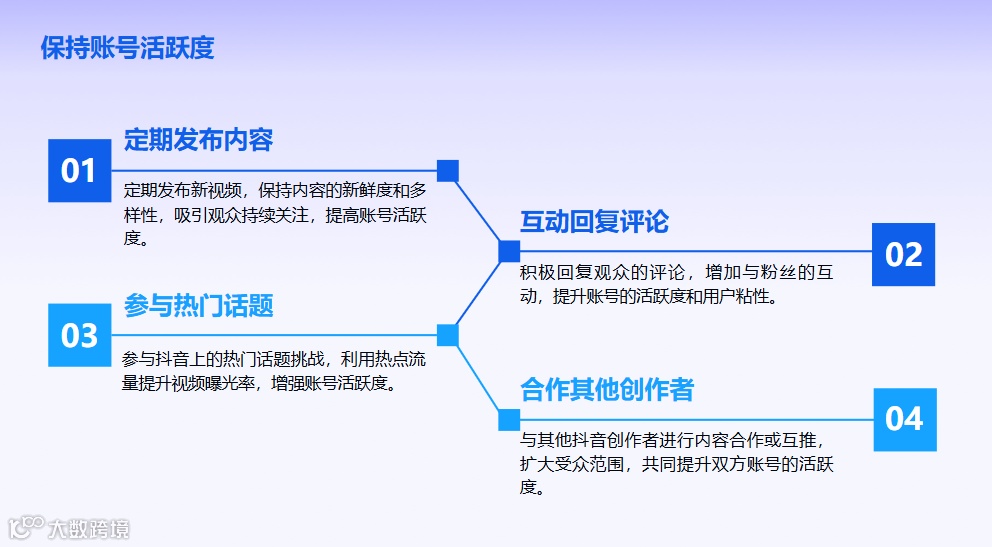 保持账号活跃度

01
定期发布内容
定期发布新视频，保持内容的新鲜度和多样性，吸引观众持续关注，提高账号活跃度。

02
互动回复评论
积极回复观众的评论，增加与粉丝的互动，提升账号的活跃度和用户粘性。

03
参与热门话题
参与抖音上的热门话题挑战，利用热点流量提升视频曝光率，增强账号活跃度。

04
合作其他创作者
与其他抖音创作者进行内容合作或互推，扩大受众范围，共同提升双方账号的活跃度。

大数跨境